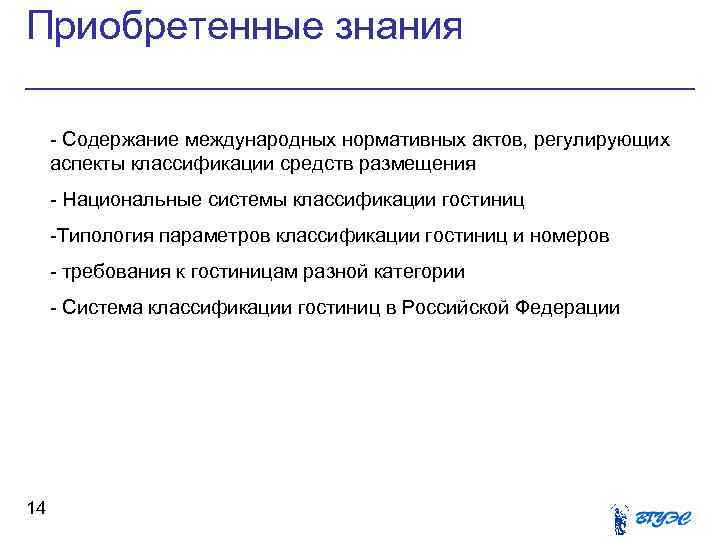 Приобретенные знания

- Содержание международных нормативных актов, регулирующих аспекты классификации средств размещения

- Национальные системы классификации гостиниц

-Типология параметров классификации гостиниц и номеров

- требования к гостиницам разной категории

- Система классификации гостиниц в Российской Федерации

14

ВГУЭС